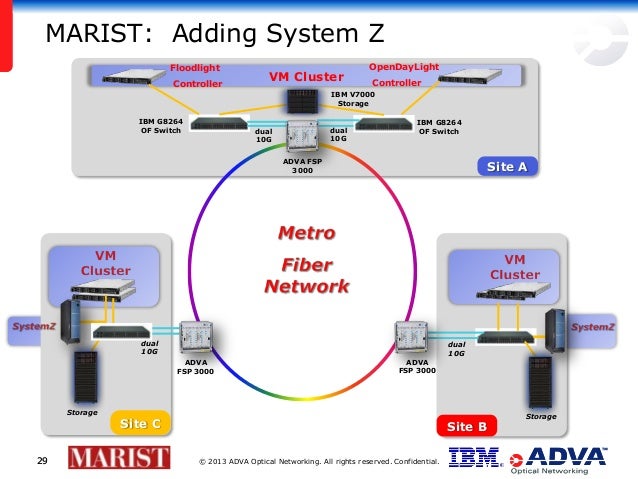 MARIST: Adding System Z

Floodlight Controller

VM Cluster

OpenDayLight Controller

IBM V7000 Storage

IBM G8264 OF Switch

dual 10G

dual 10G

IBM G8264 OF Switch

ADVA FSP 3000

Site A

Metro Fiber Network

VM Cluster

SystemZ

dual 10G

ADVA FSP 3000

Storage

Site C

VM Cluster

SystemZ

dual 10G

ADVA FSP 3000

Storage

Site B

29

MARIST

© 2013 ADVA Optical Networking. All rights reserved. Confidential.

IBM

ADVA Optical Networking